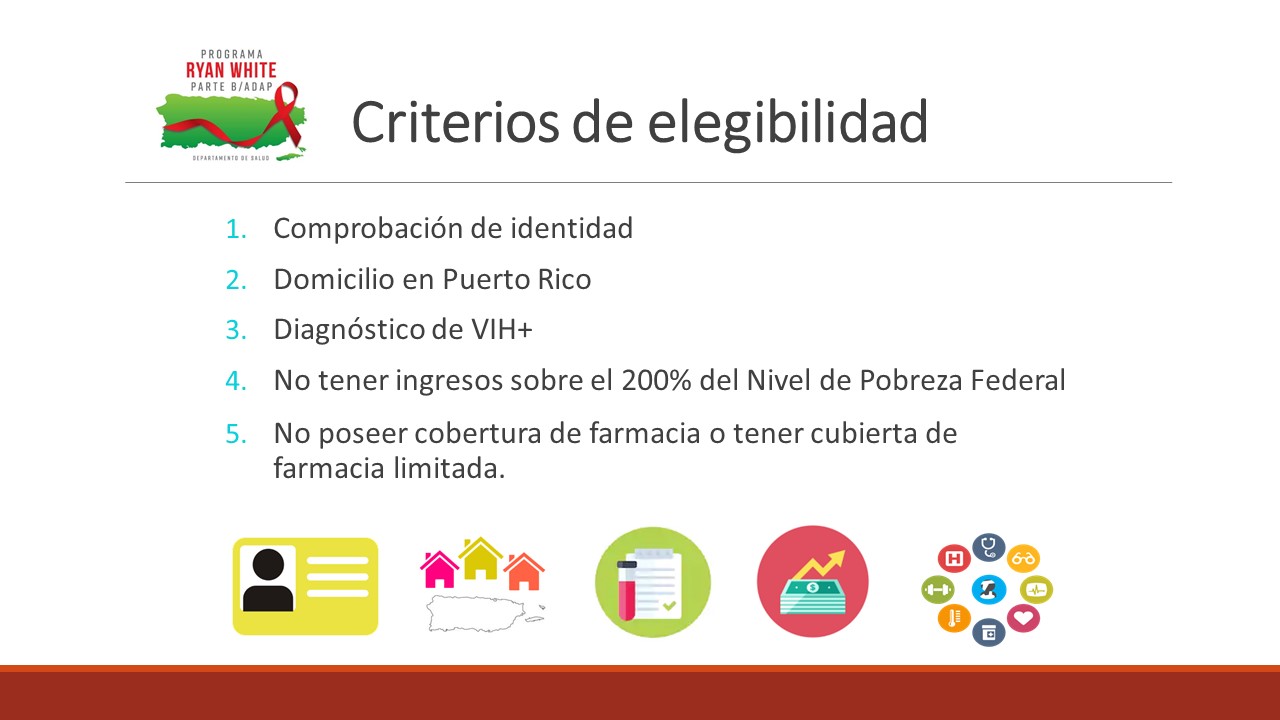 PROGRAMA
RYAN WHITE
PARTE B/ADAP
DEPARTAMENTO DE SALUD

Criterios de elegibilidad

1. Comprobación de identidad
2. Domicilio en Puerto Rico
3. Diagnóstico de VIH+
4. No tener ingresos sobre el 200% del Nivel de Pobreza Federal
5. No poseer cobertura de farmacia o tener cubierta de farmacia limitada.